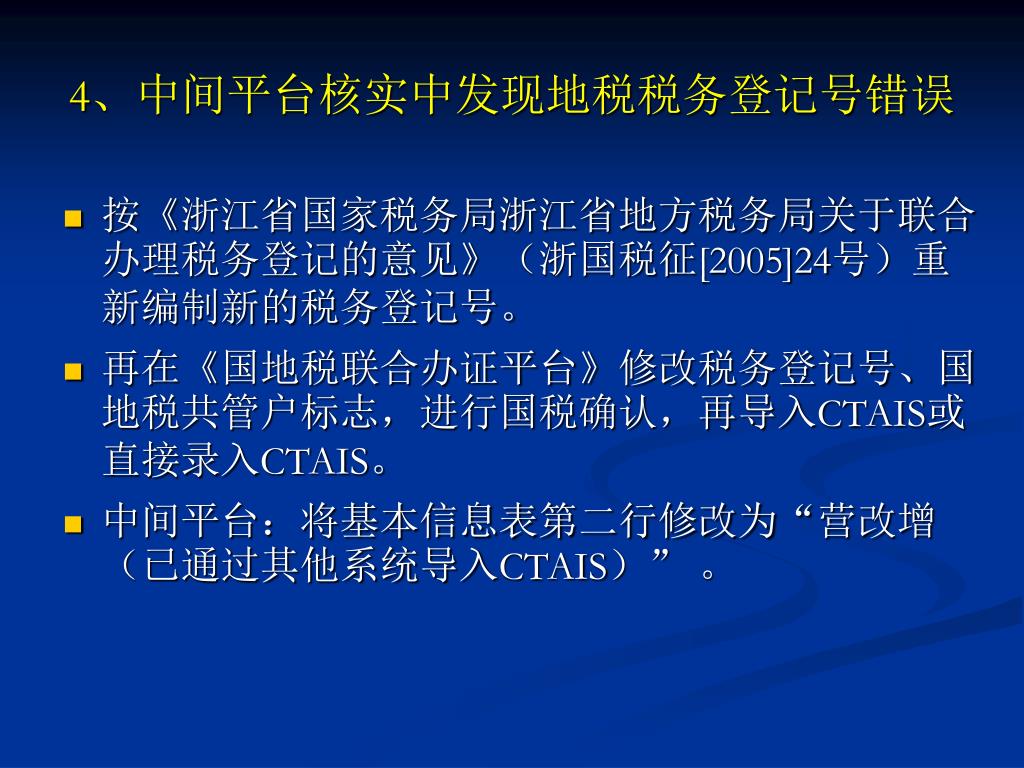 4、中间平台核实中发现地税税务登记号错误

按《浙江省国家税务局浙江省地方税务局关于联合办理税务登记的意见》（浙国税征[2005]24号）重新编制新的税务登记号。

再在《国地税联合办证平台》修改税务登记号、国地税共管户标志，进行国税确认，再导入CTAIS或直接录入CTAIS。

中间平台：将基本信息表第二行修改为“营改增（已通过其他系统导入CTAIS）”。